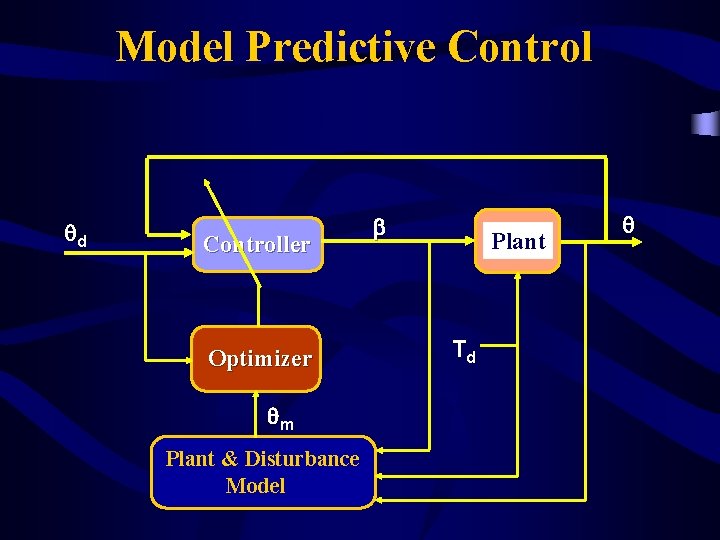 Model Predictive Control

$\theta_d$

Controller

$\beta$

Plant

$\theta$

Optimizer

$T_d$

$\theta_m$

Plant & Disturbance Model